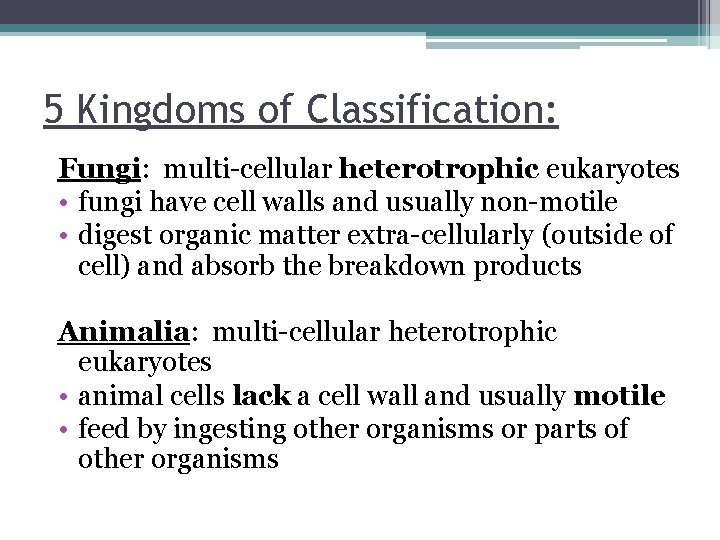 5 Kingdoms of Classification:

Fungi: multi-cellular heterotrophic eukaryotes
• fungi have cell walls and usually non-motile
• digest organic matter extra-cellularly (outside of cell) and absorb the breakdown products

Animalia: multi-cellular heterotrophic eukaryotes
• animal cells lack a cell wall and usually motile
• feed by ingesting other organisms or parts of other organisms